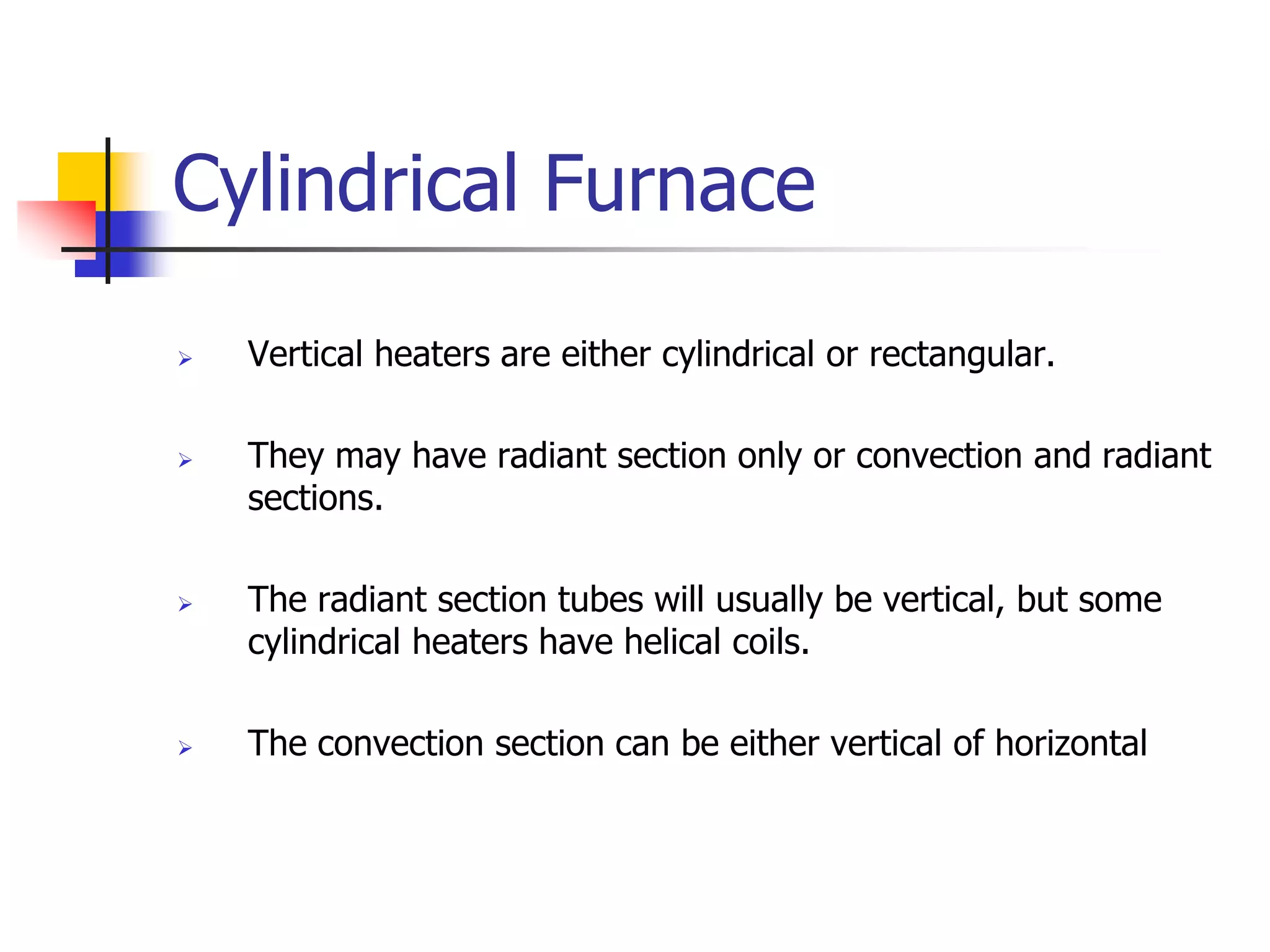 Cylindrical Furnace

➢ Vertical heaters are either cylindrical or rectangular.

➢ They may have radiant section only or convection and radiant sections.

➢ The radiant section tubes will usually be vertical, but some cylindrical heaters have helical coils.

➢ The convection section can be either vertical of horizontal